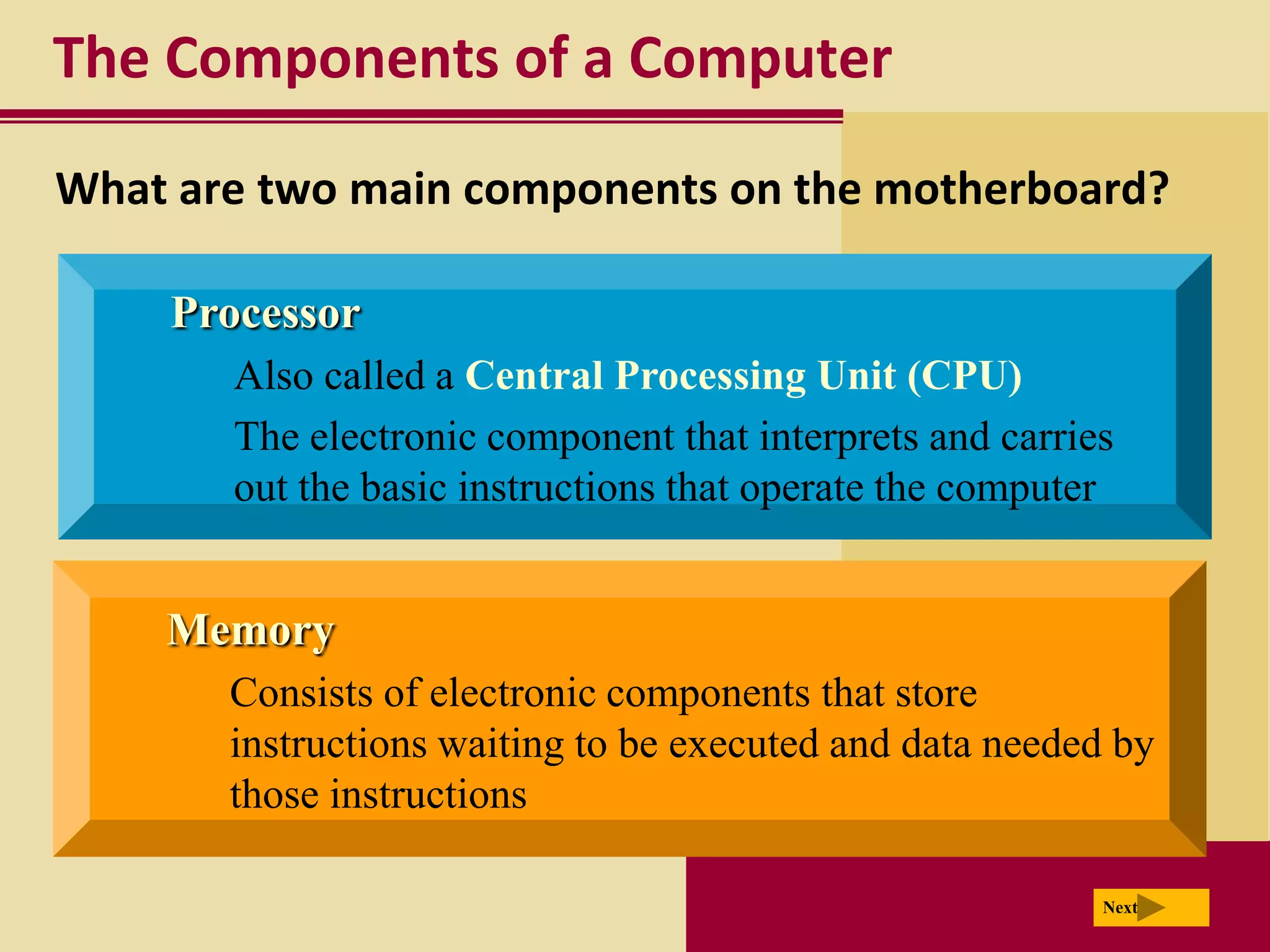 The Components of a Computer

What are two main components on the motherboard?

Processor

Also called a Central Processing Unit (CPU)

The electronic component that interprets and carries out the basic instructions that operate the computer

Memory

Consists of electronic components that store instructions waiting to be executed and data needed by those instructions

Next